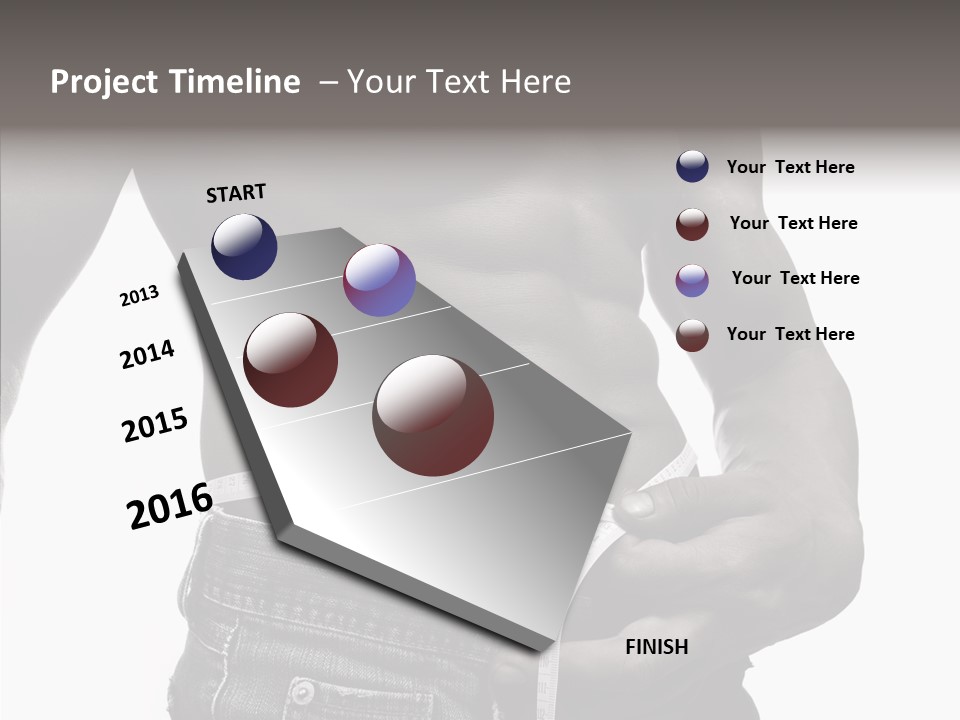 Project Timeline – Your Text Here

START

2013

2014

2015

2016

FINISH

Your Text Here

Your Text Here

Your Text Here

Your Text Here